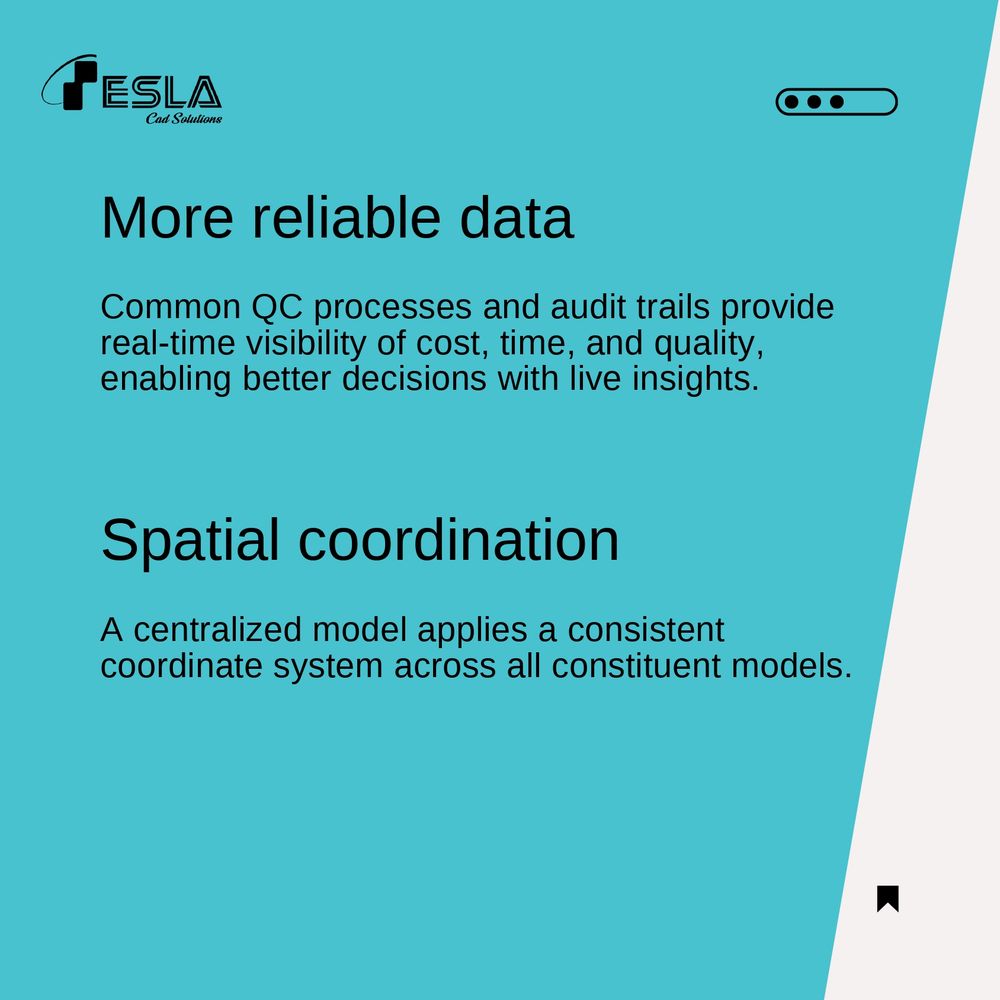 TESLA
Cad Solutions

More reliable data

Common QC processes and audit trails provide real-time visibility of cost, time, and quality, enabling better decisions with live insights.

Spatial coordination

A centralized model applies a consistent coordinate system across all constituent models.